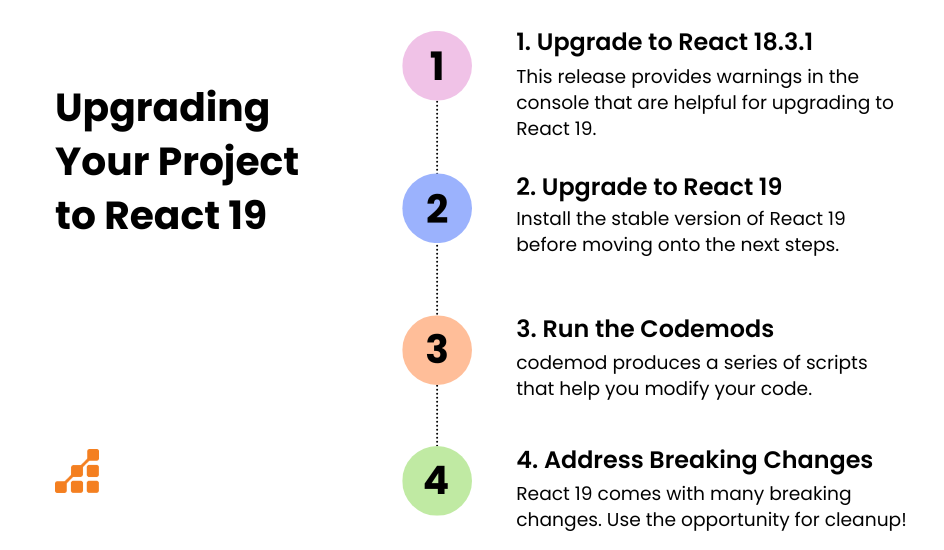 Upgrading Your Project to React 19

1

1. Upgrade to React 18.3.1

This release provides warnings in the console that are helpful for upgrading to React 19.

2

2. Upgrade to React 19

Install the stable version of React 19 before moving onto the next steps.

3

3. Run the Codemods

codemod produces a series of scripts that help you modify your code.

4

4. Address Breaking Changes

React 19 comes with many breaking changes. Use the opportunity for cleanup!